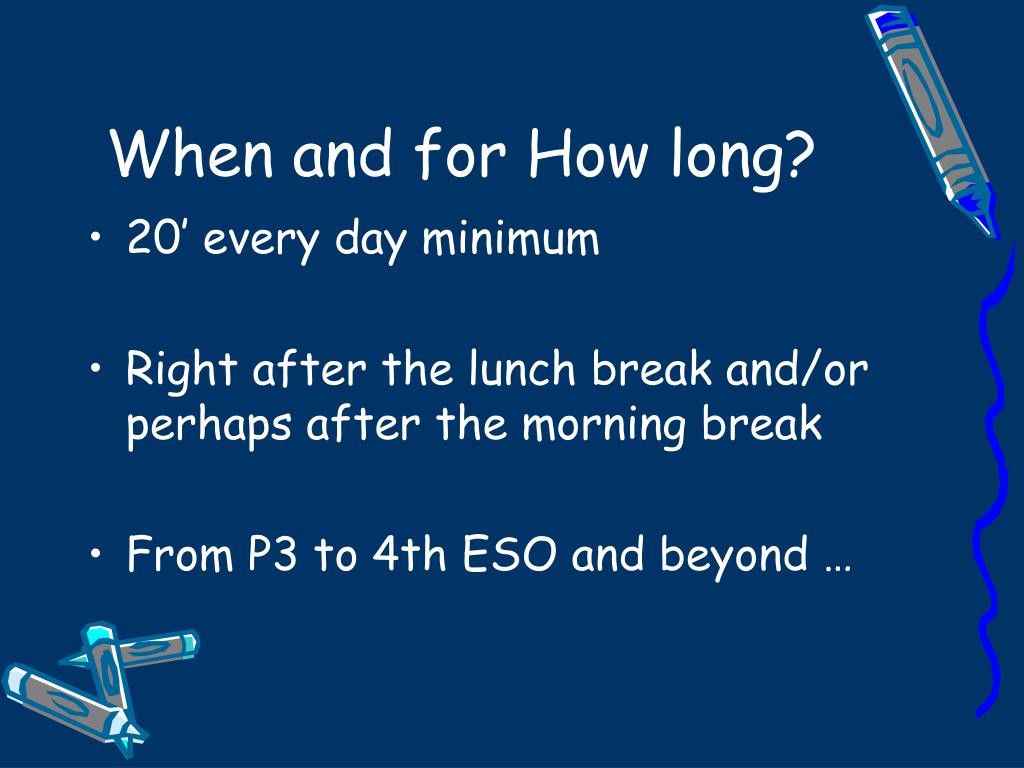 When and for How long?

• 20’ every day minimum

• Right after the lunch break and/or perhaps after the morning break

• From P3 to 4th ESO and beyond …